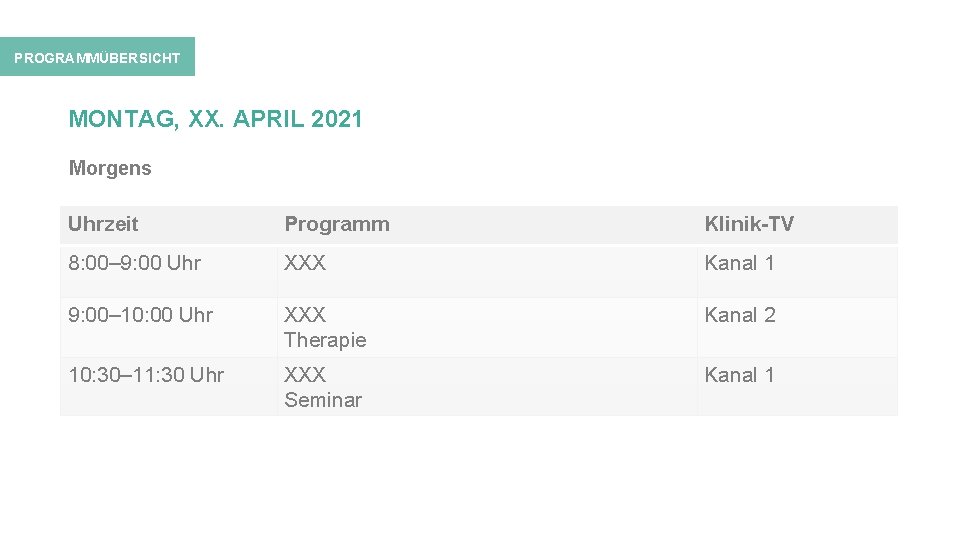 PROGRAMMÜBERSICHT

MONTAG, XX. APRIL 2021

Morgens

| Uhrzeit | Programm | Klinik-TV |
|---|---|---|
| 8:00–9:00 Uhr | XXX | Kanal 1 |
| 9:00–10:00 Uhr | XXX Therapie | Kanal 2 |
| 10:30–11:30 Uhr | XXX Seminar | Kanal 1 |